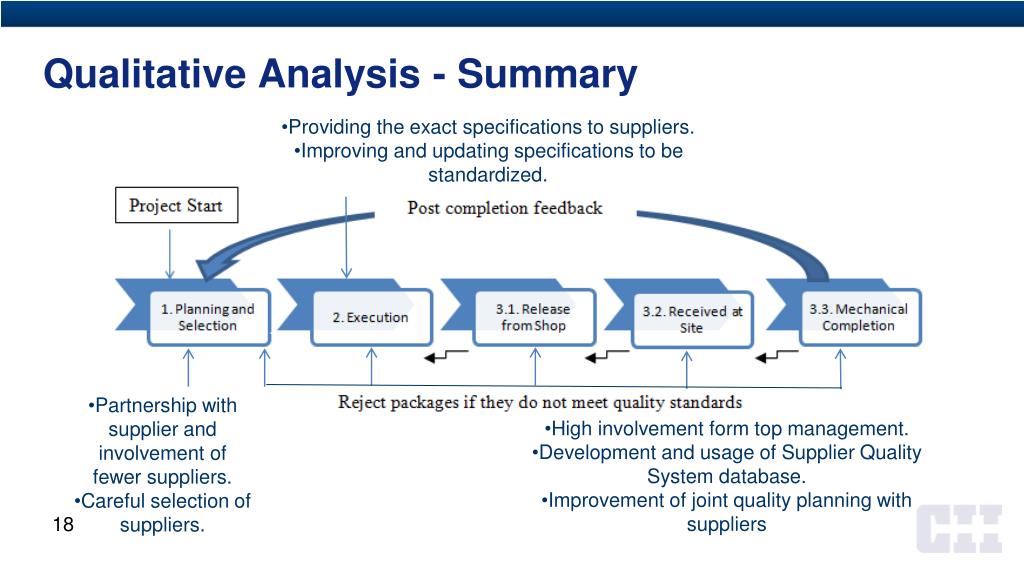 Qualitative Analysis - Summary

•Providing the exact specifications to suppliers.
•Improving and updating specifications to be standardized.

Project Start

Post completion feedback

1. Planning and Selection

2. Execution

3.1. Release from Shop

3.2. Received at Site

3.3. Mechanical Completion

Reject packages if they do not meet quality standards

•Partnership with supplier and involvement of fewer suppliers.
•Careful selection of suppliers.

•High involvement form top management.
•Development and usage of Supplier Quality System database.
•Improvement of joint quality planning with suppliers

18

CII